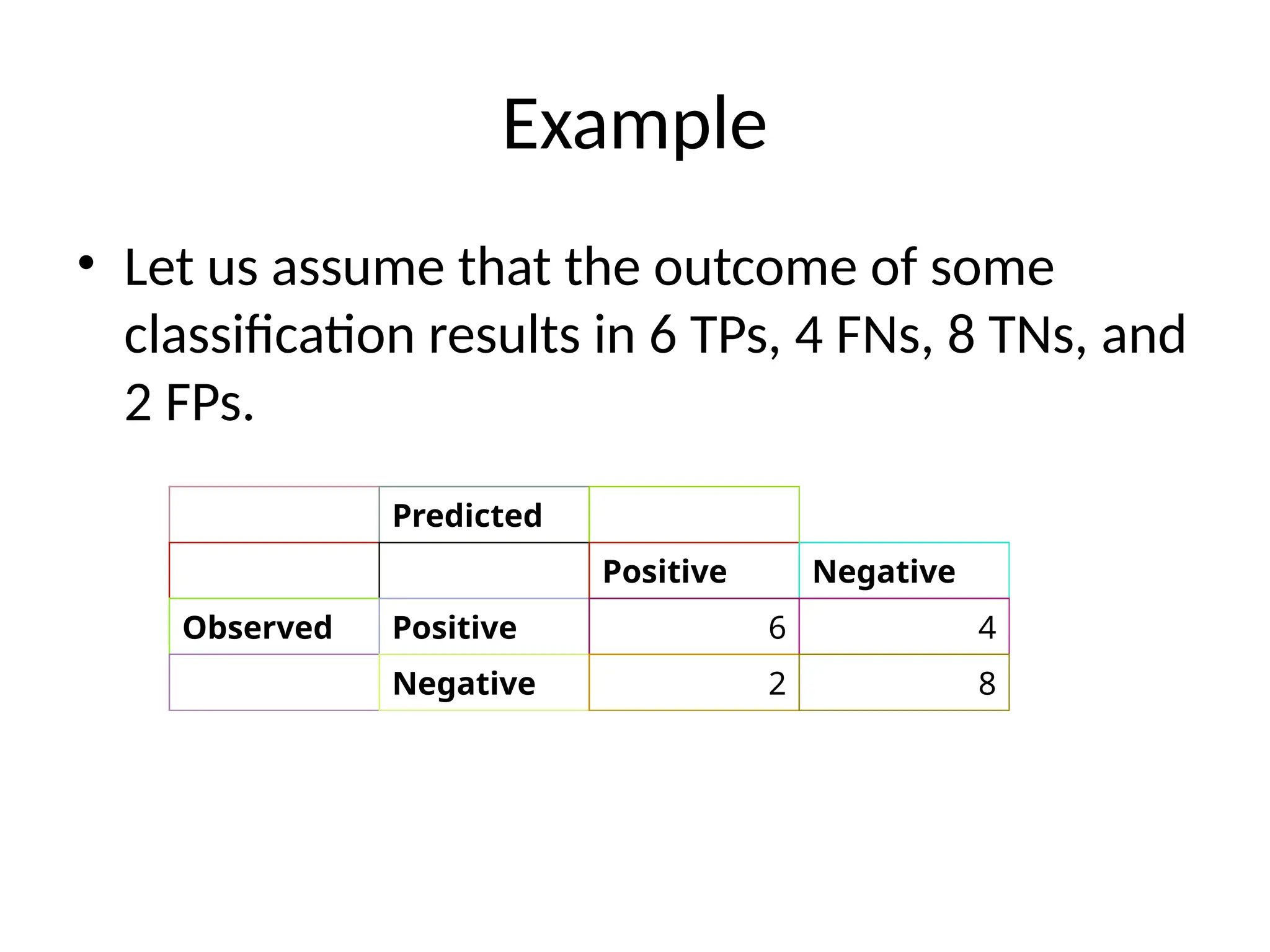 Example

• Let us assume that the outcome of some classification results in 6 TPs, 4 FNs, 8 TNs, and 2 FPs.

| | Predicted | | |
|---|---|---|---|
| | | Positive | Negative |
| Observed | Positive | 6 | 4 |
| | Negative | 2 | 8 |